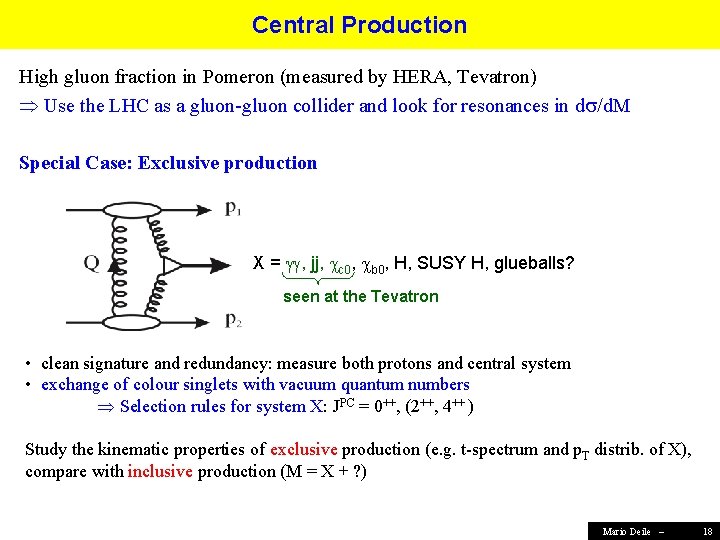 Central Production

High gluon fraction in Pomeron (measured by HERA, Tevatron)
$\Rightarrow$ Use the LHC as a gluon-gluon collider and look for resonances in $d\sigma/dM$

Special Case: Exclusive production

$p_1$

Q

$p_2$

X = $\gamma\gamma$, jj, $\chi_{c0}$, $\chi_{b0}$, H, SUSY H, glueballs?

seen at the Tevatron

• clean signature and redundancy: measure both protons and central system
• exchange of colour singlets with vacuum quantum numbers
$\Rightarrow$ Selection rules for system X: $J^{PC} = 0^{++}$, $(2^{++}, 4^{++})$

Study the kinematic properties of exclusive production (e.g. t-spectrum and $p_T$ distrib. of X), compare with inclusive production (M = X + ?)

Mario Deile – 18